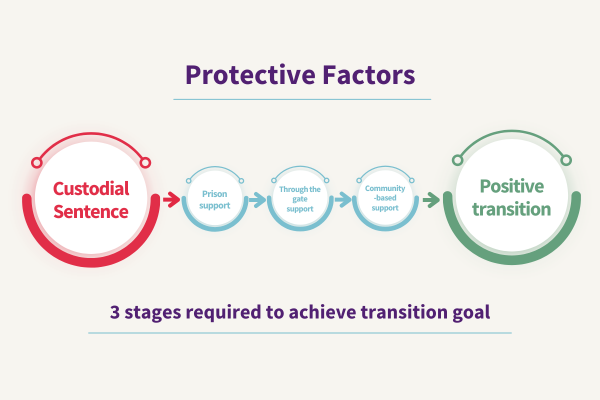 Protective Factors

Custodial Sentence

Prison support

Through the gate support

Community -based support

Positive transition

3 stages required to achieve transition goal